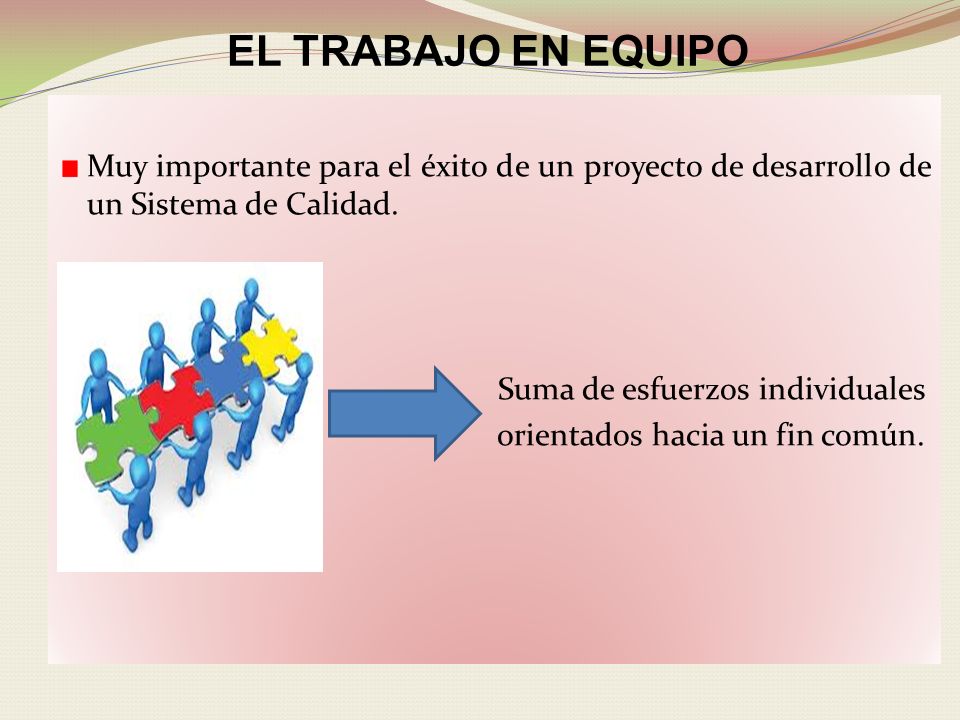 EL TRABAJO EN EQUIPO

Muy importante para el éxito de un proyecto de desarrollo de un Sistema de Calidad.

Suma de esfuerzos individuales orientados hacia un fin común.